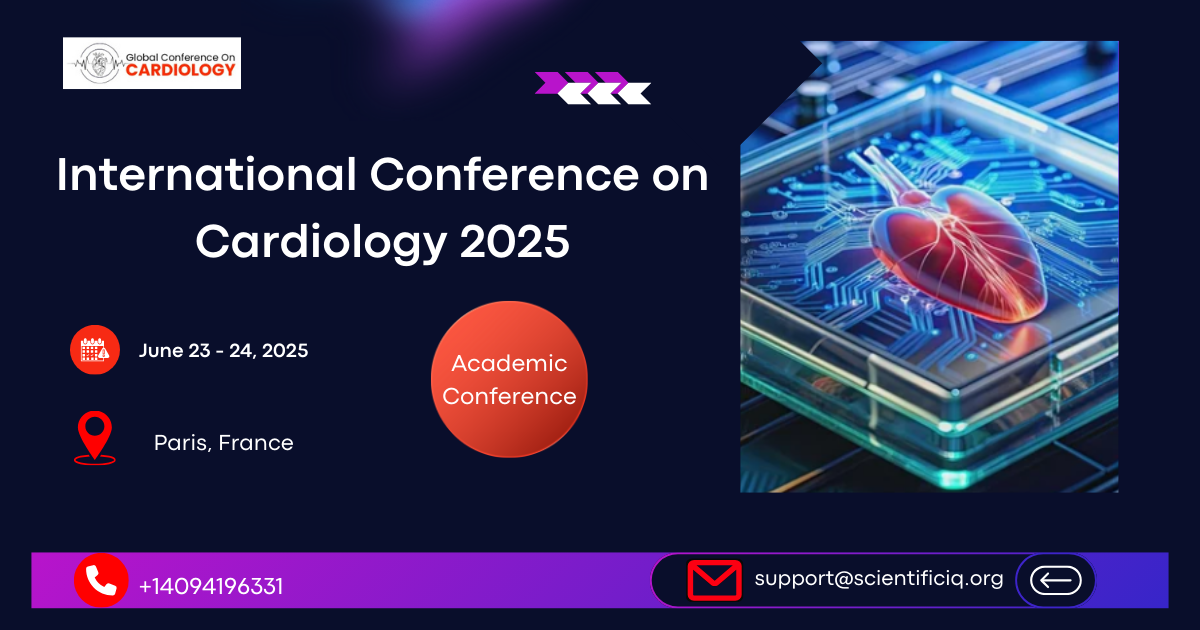 Global Conference On
CARDIOLOGY

International Conference on Cardiology 2025

June 23 - 24, 2025

Paris, France

Academic Conference

+14094196331

support@scientificiq.org